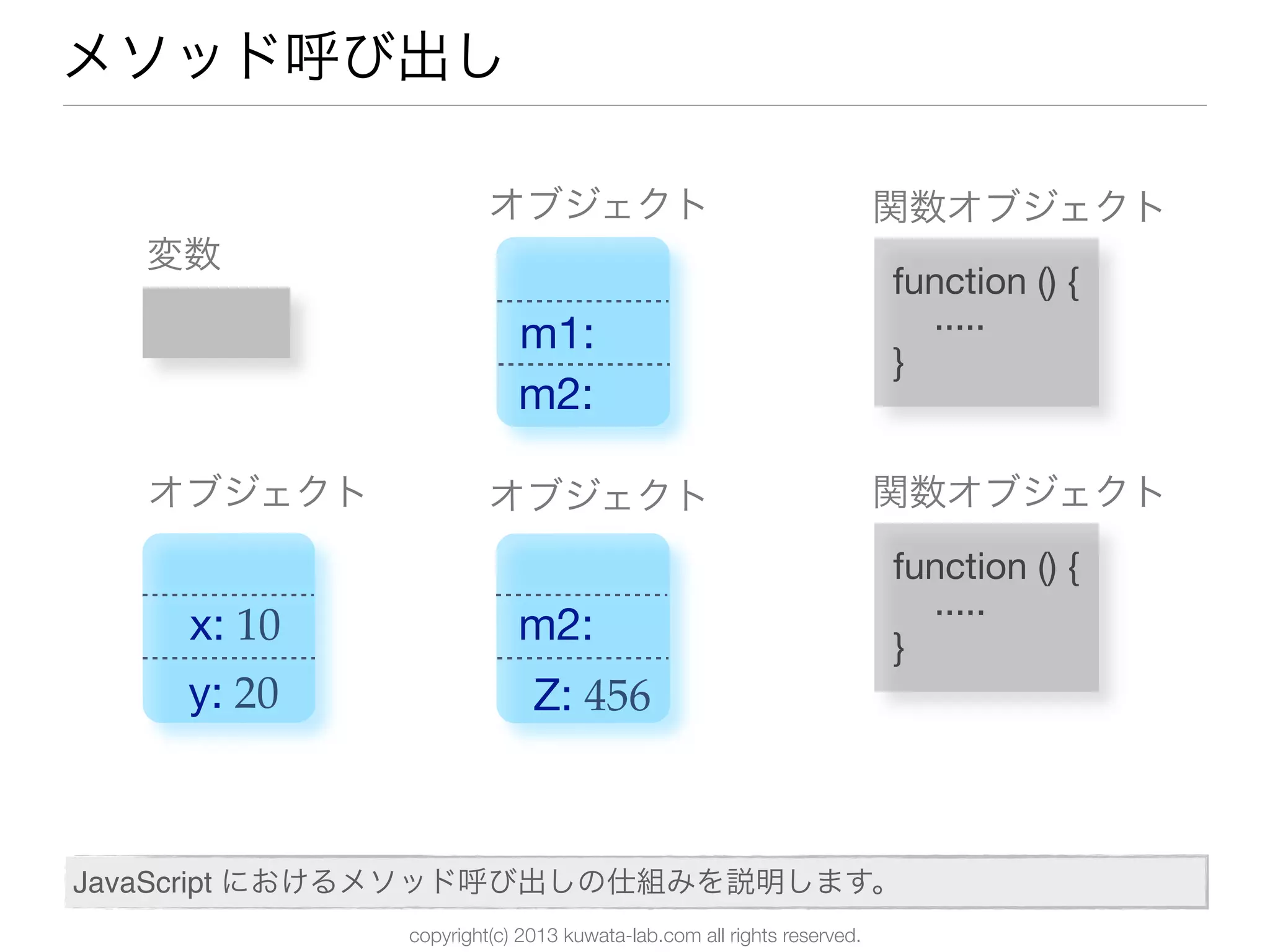 メソッド呼び出し

変数

オブジェクト

m1:

m2:

関数オブジェクト

function () {
.....
}

オブジェクト

x: 10

y: 20

オブジェクト

m2:

Z: 456

関数オブジェクト

function () {
.....
}

JavaScript におけるメソッド呼び出しの仕組みを説明します。

copyright(c) 2013 kuwata-lab.com all rights reserved.